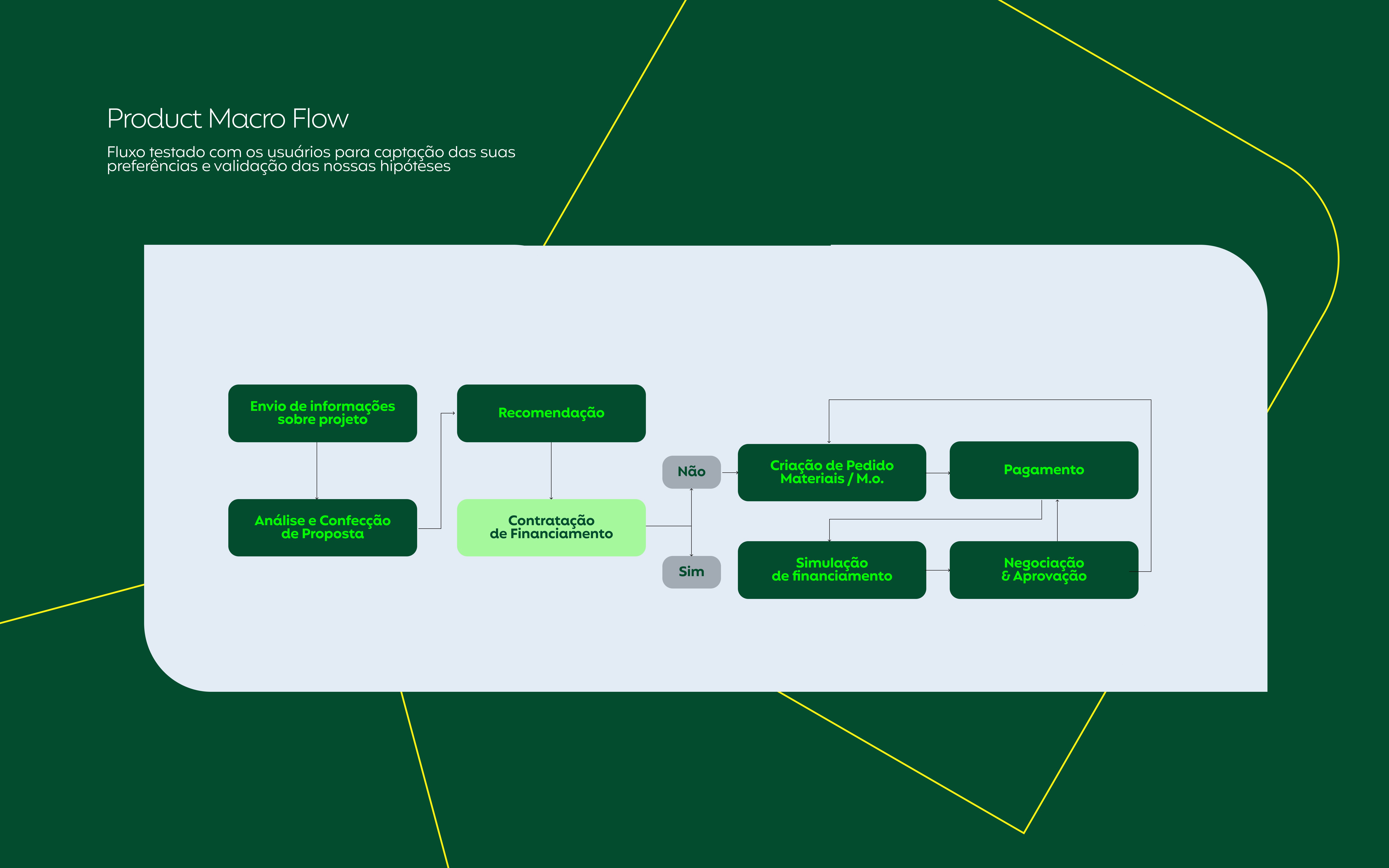 Product Macro Flow

Fluxo testado com os usuários para captação das suas preferências e validação das nossas hipóteses

Envio de informações sobre projeto

Análise e Confecção de Proposta

Recomendação

Contratação de Financiamento

Não

Sim

Criação de Pedido Materiais / M.o.

Pagamento

Simulação de financiamento

Negociação & Aprovação